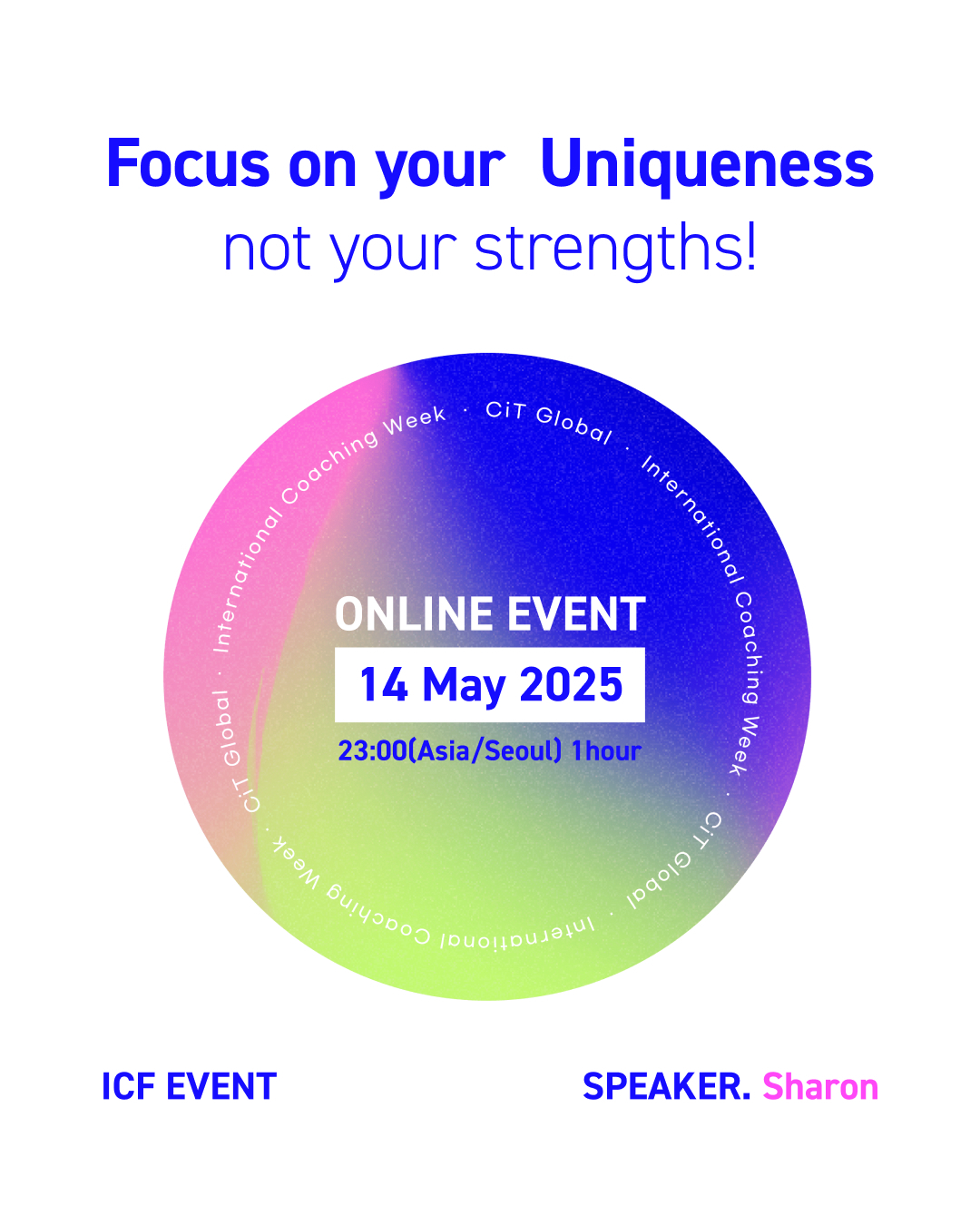 Focus on your Uniqueness
not your strengths!

International Coaching Week · CiT Global · International Coaching Week · CiT Global · International Coaching Week · CiT Global ·

ONLINE EVENT
14 May 2025
23:00(Asia/Seoul) 1hour

ICF EVENT

SPEAKER. Sharon